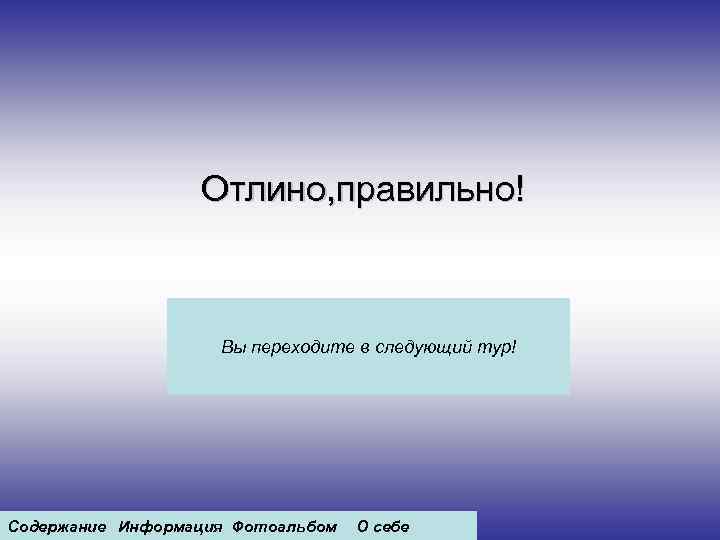 Отлино,правильно!

Вы переходите в следующий тур!

Содержание Информация Фотоальбом О себе